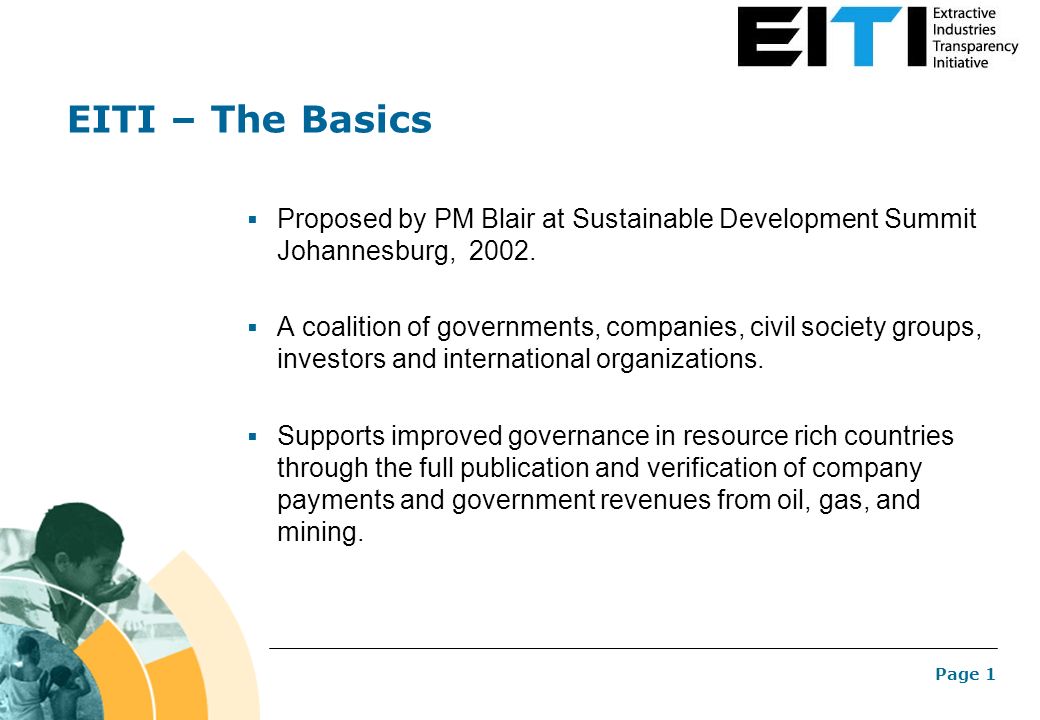 EITI Extractive Industries Transparency Initiative

EITI – The Basics

▪ Proposed by PM Blair at Sustainable Development Summit Johannesburg, 2002.

▪ A coalition of governments, companies, civil society groups, investors and international organizations.

▪ Supports improved governance in resource rich countries through the full publication and verification of company payments and government revenues from oil, gas, and mining.

Page 1